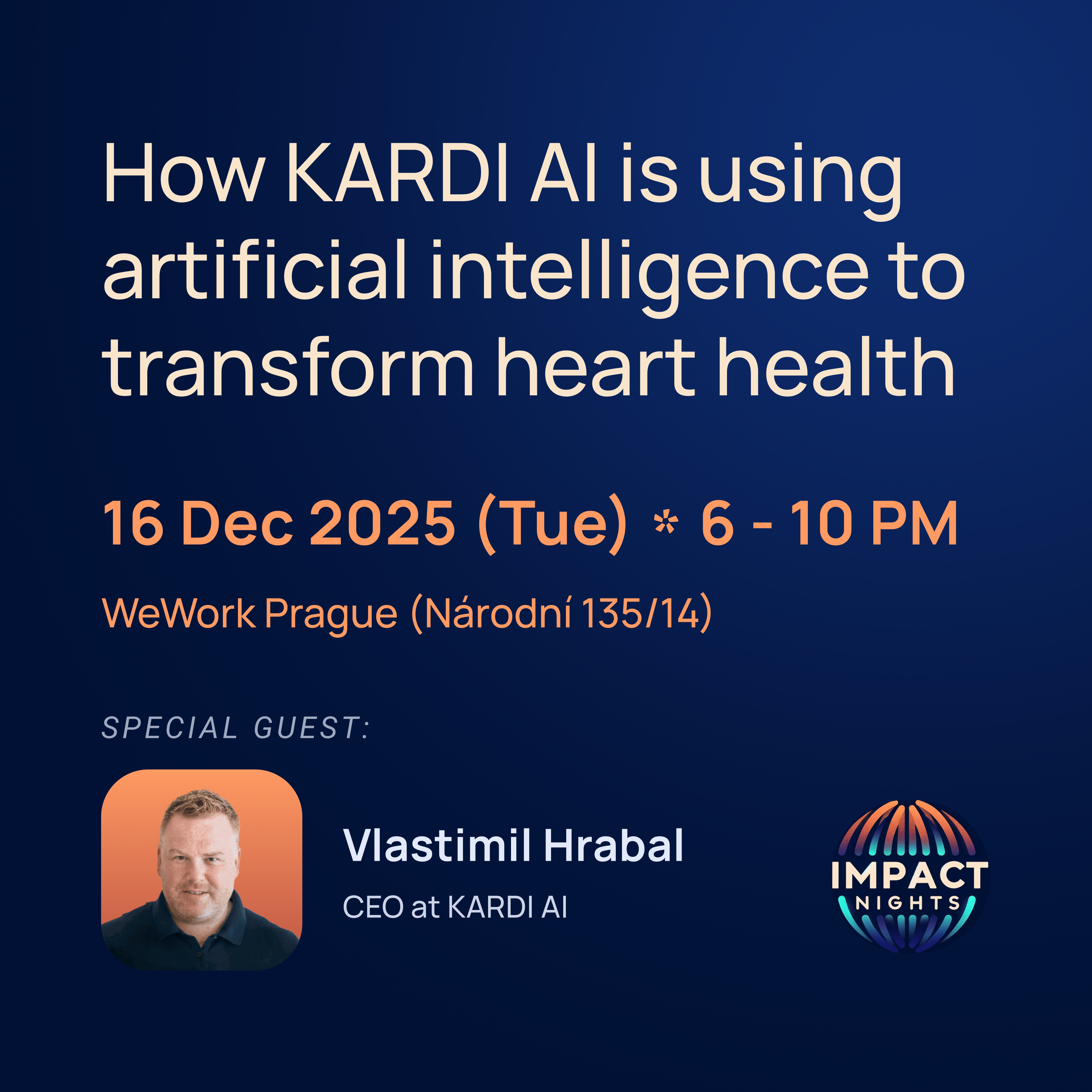 How KARDI AI is using artificial intelligence to transform heart health

16 Dec 2025 (Tue) * 6 - 10 PM

WeWork Prague (Národní 135/14)

SPECIAL GUEST:

Vlastimil Hrabal

CEO at KARDI AI

IMPACT NIGHTS